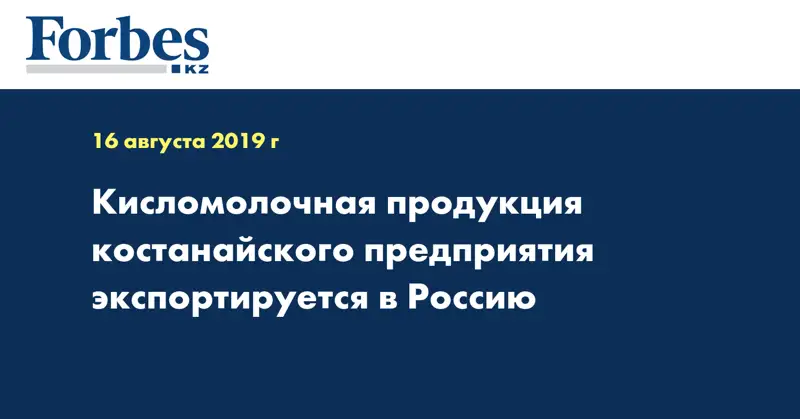 Forbes
KZ

16 августа 2019 г

Кисломолочная продукция костанайского предприятия экспортируется в Россию